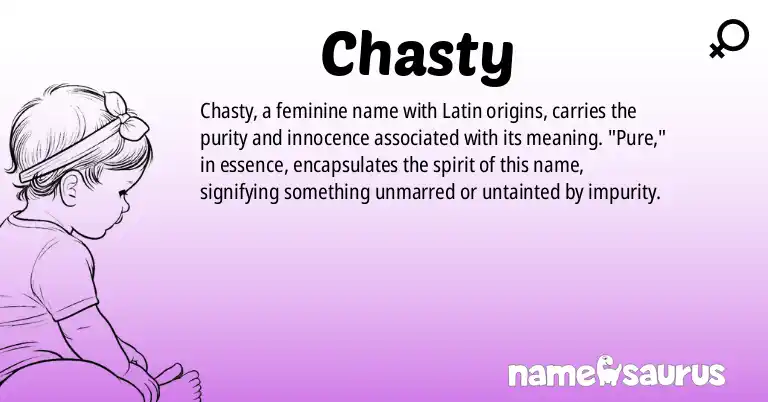 Chasty

Chasty, a feminine name with Latin origins, carries the purity and innocence associated with its meaning. "Pure," in essence, encapsulates the spirit of this name, signifying something unmarred or untainted by impurity.

namesaurus